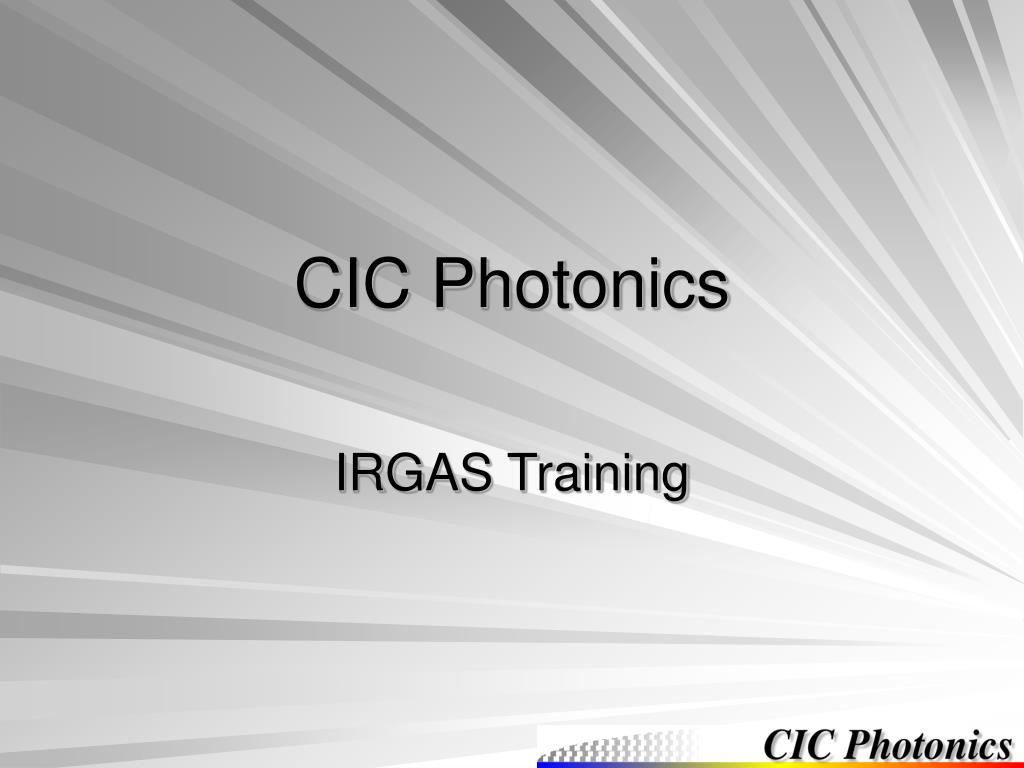 CIC Photonics

IRGAS Training

CIC Photonics